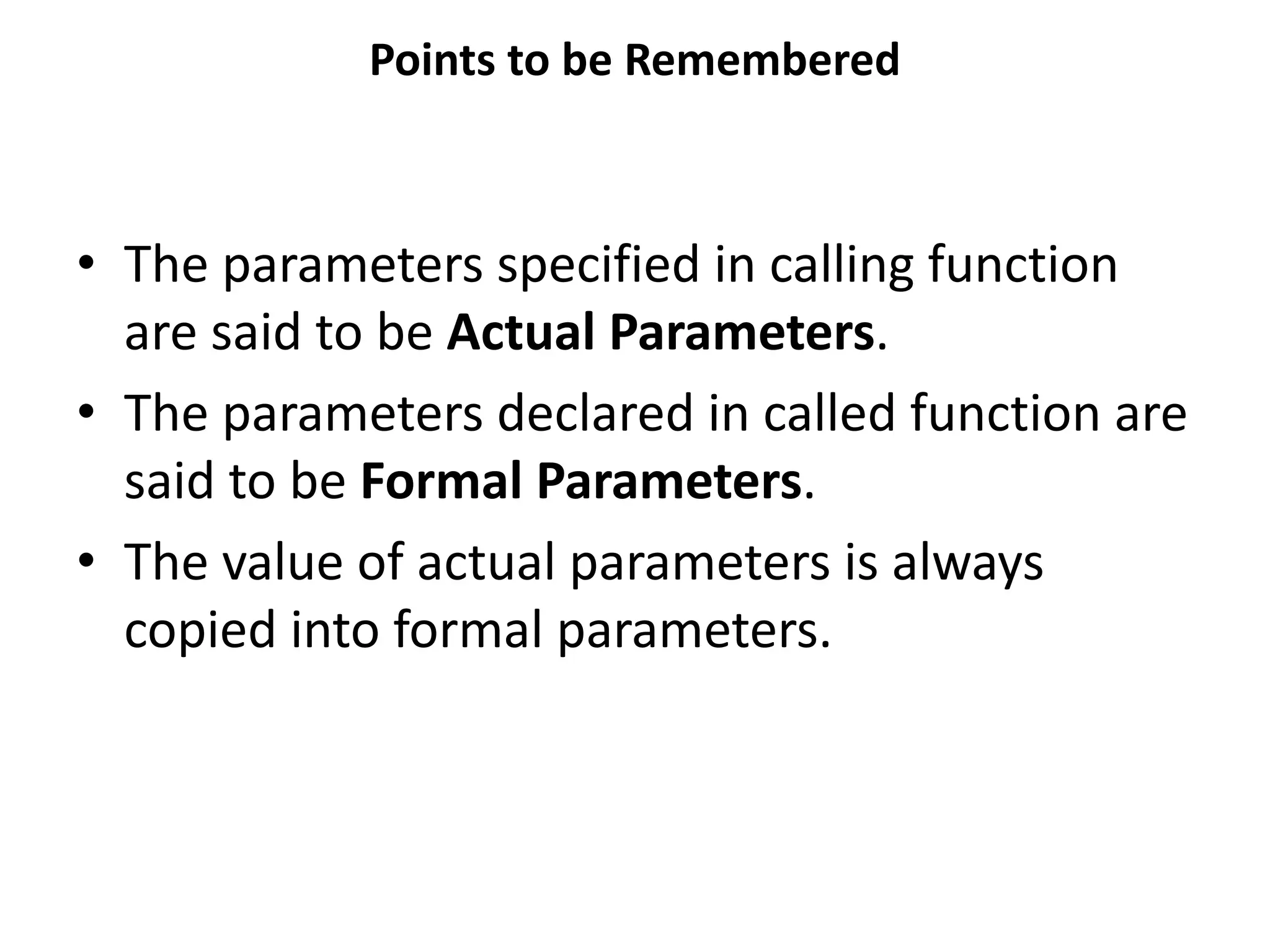 Points to be Remembered

• The parameters specified in calling function are said to be Actual Parameters.
• The parameters declared in called function are said to be Formal Parameters.
• The value of actual parameters is always copied into formal parameters.